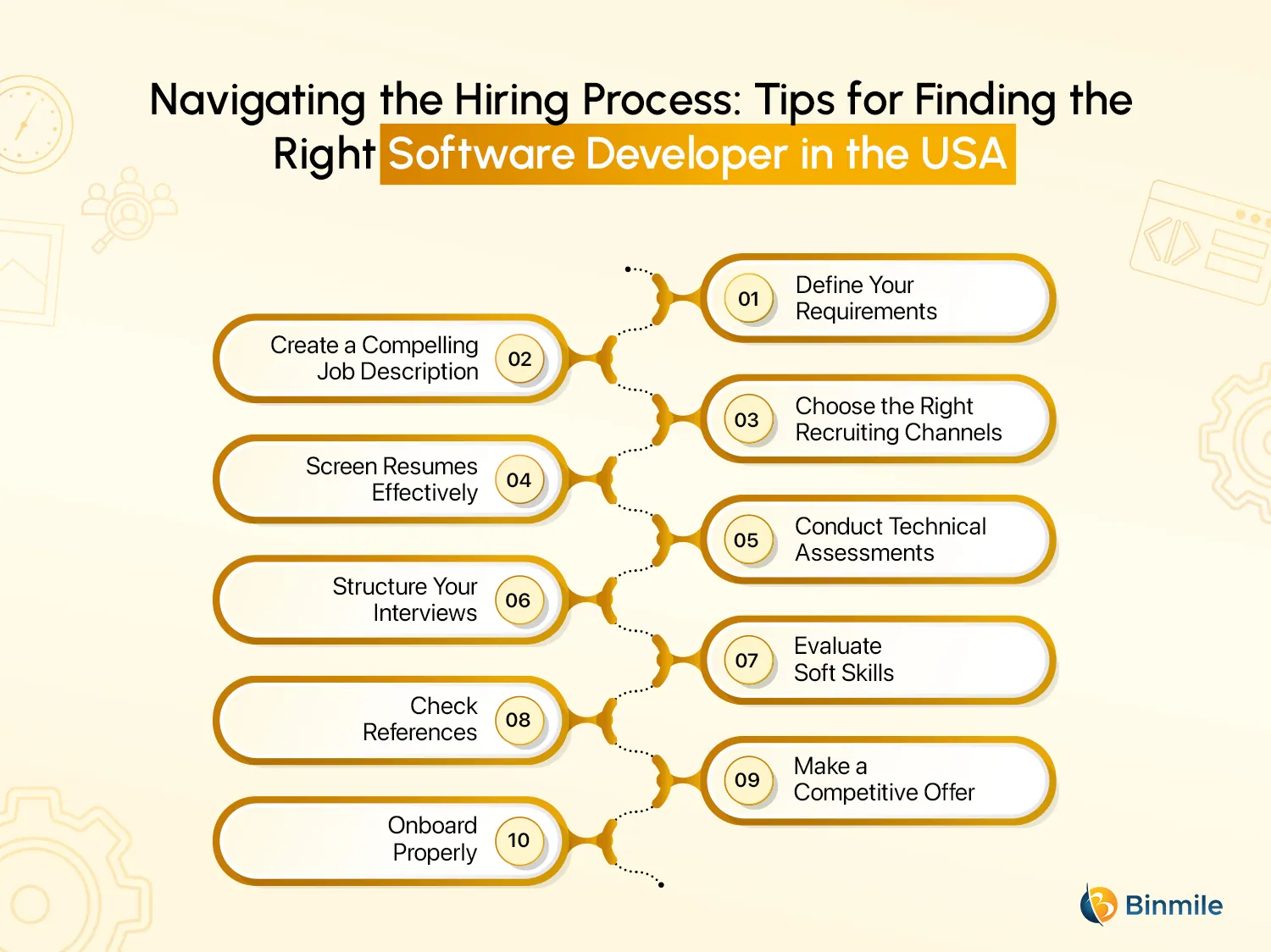 Navigating the Hiring Process: Tips for Finding the Right Software Developer in the USA

01 Define Your Requirements

Create a Compelling Job Description 02

03 Choose the Right Recruiting Channels

Screen Resumes Effectively 04

05 Conduct Technical Assessments

Structure Your Interviews 06

07 Evaluate Soft Skills

Check References 08

09 Make a Competitive Offer

Onboard Properly 10

Binmile